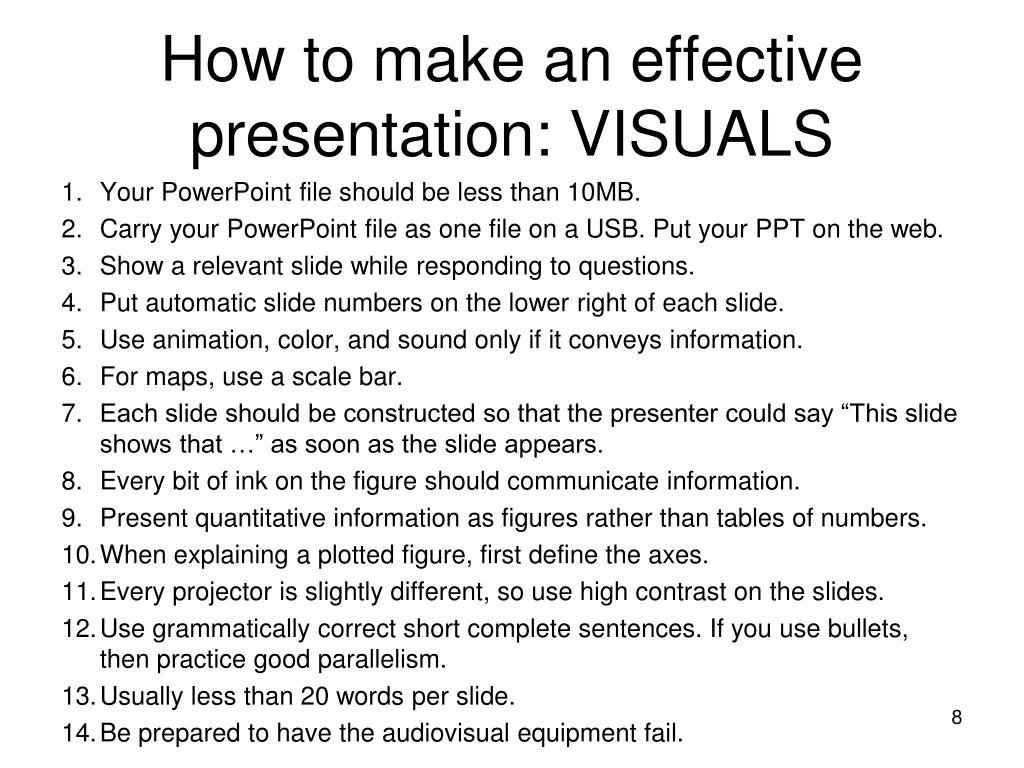 How to make an effective presentation: VISUALS

1. Your PowerPoint file should be less than 10MB.
2. Carry your PowerPoint file as one file on a USB. Put your PPT on the web.
3. Show a relevant slide while responding to questions.
4. Put automatic slide numbers on the lower right of each slide.
5. Use animation, color, and sound only if it conveys information.
6. For maps, use a scale bar.
7. Each slide should be constructed so that the presenter could say “This slide shows that …” as soon as the slide appears.
8. Every bit of ink on the figure should communicate information.
9. Present quantitative information as figures rather than tables of numbers.
10. When explaining a plotted figure, first define the axes.
11. Every projector is slightly different, so use high contrast on the slides.
12. Use grammatically correct short complete sentences. If you use bullets, then practice good parallelism.
13. Usually less than 20 words per slide.
14. Be prepared to have the audiovisual equipment fail.

8